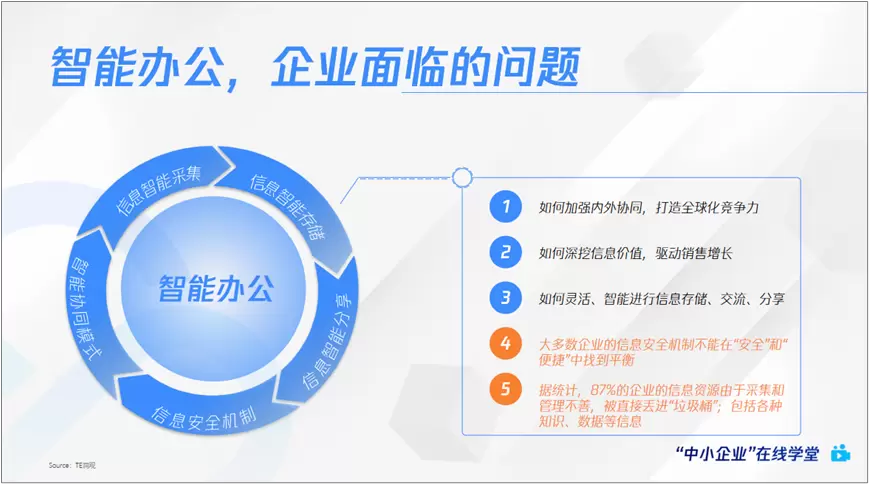 智能办公，企业面临的问题

信息智能采集
信息智能存储
信息智能分享
信息安全机制
智能协同模式
智能办公

1 如何加强内外协同，打造全球化竞争力

2 如何深挖信息价值，驱动销售增长

3 如何灵活、智能进行信息存储、交流、分享

4 大多数企业的信息安全机制不能在“安全”和“便捷”中找到平衡

5 据统计，87%的企业的信息资源由于采集和管理不善，被直接丢进“垃圾桶”；包括各种知识、数据等信息

Source：TE洞观

“中小企业”在线学堂